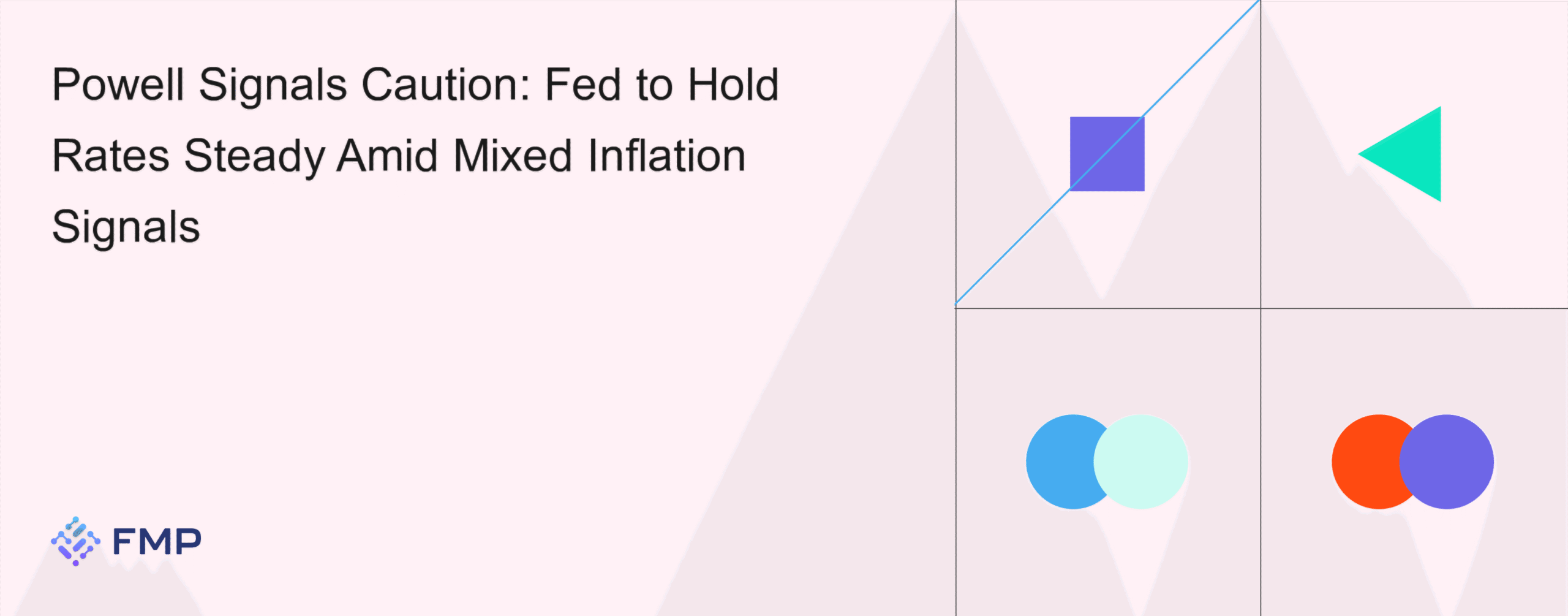 Powell Signals Caution: Fed to Hold Rates Steady Amid Mixed Inflation Signals

FMP